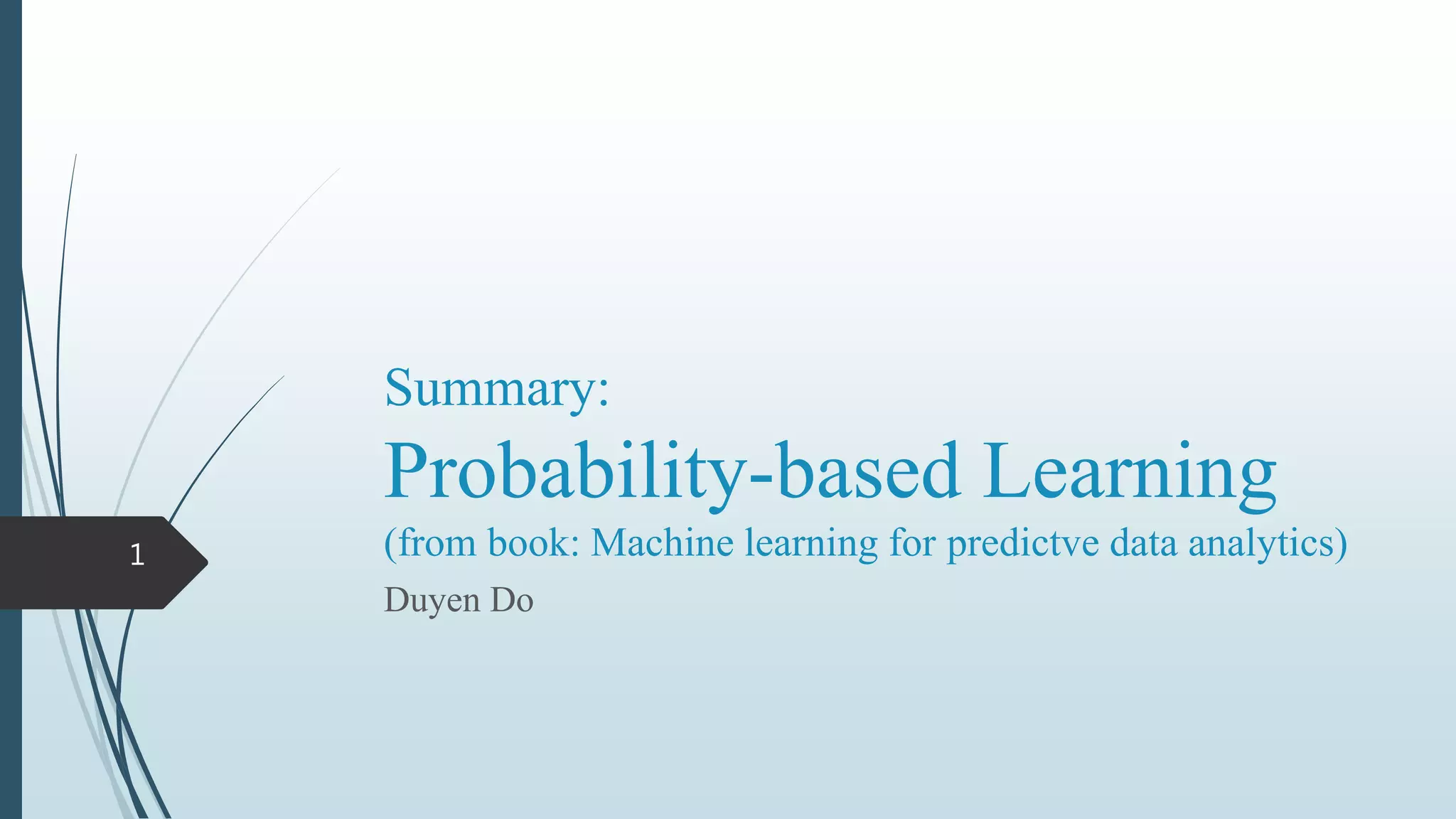 1

Summary:

Probability-based Learning

(from book: Machine learning for predictve data analytics)

Duyen Do